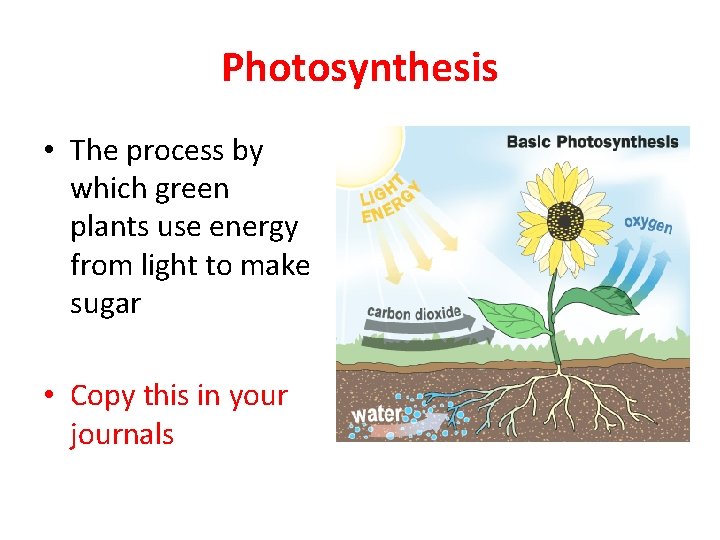 Photosynthesis

• The process by which green plants use energy from light to make sugar

• Copy this in your journals

Basic Photosynthesis

LIGHT ENERGY

oxygen

carbon dioxide

water